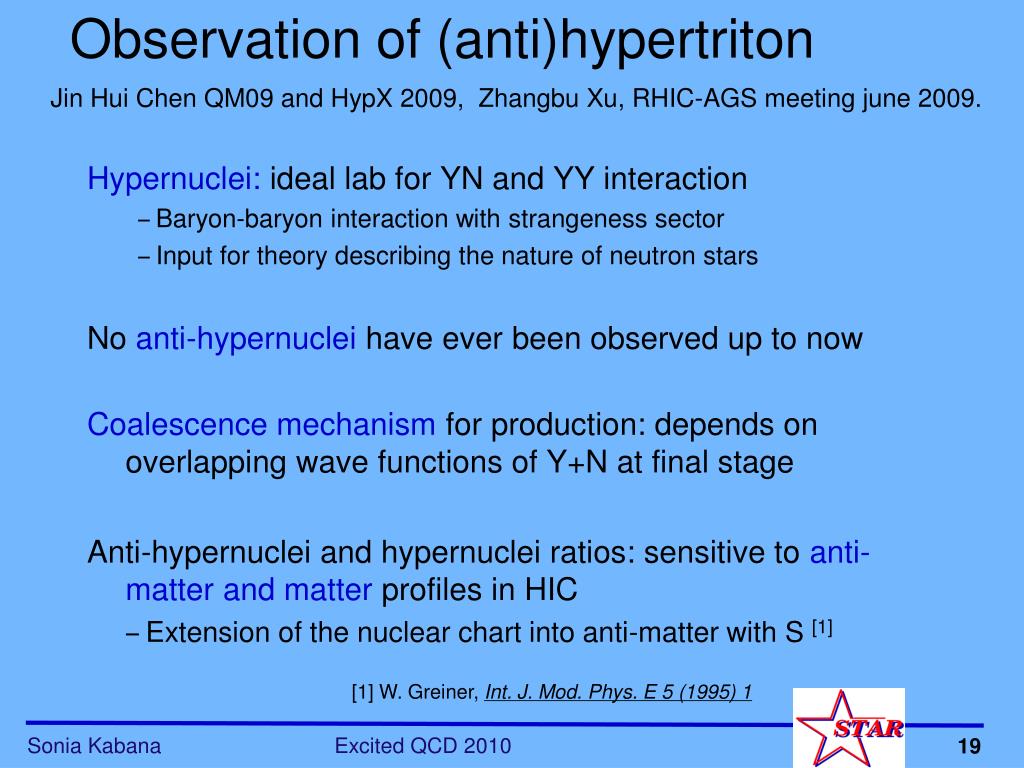 Observation of (anti)hypertriton

Jin Hui Chen QM09 and HypX 2009, Zhangbu Xu, RHIC-AGS meeting june 2009.

Hypernuclei: ideal lab for YN and YY interaction

– Baryon-baryon interaction with strangeness sector

– Input for theory describing the nature of neutron stars

No anti-hypernuclei have ever been observed up to now

Coalescence mechanism for production: depends on overlapping wave functions of Y+N at final stage

Anti-hypernuclei and hypernuclei ratios: sensitive to anti-matter and matter profiles in HIC

– Extension of the nuclear chart into anti-matter with S $^{[1]}$

[1] W. Greiner, Int. J. Mod. Phys. E 5 (1995) 1

STAR

Sonia Kabana

Excited QCD 2010

19